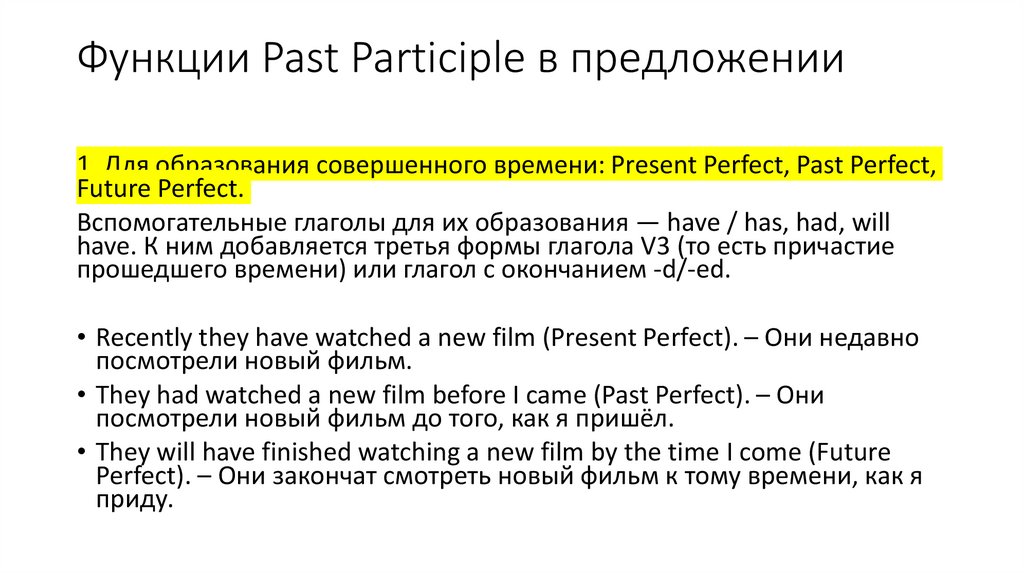 Функции Past Participle в предложении

1. Для образования совершенного времени: Present Perfect, Past Perfect, Future Perfect.

Вспомогательные глаголы для их образования — have / has, had, will have. К ним добавляется третья формы глагола V3 (то есть причастие прошедшего времени) или глагол с окончанием -d/-ed.

• Recently they have watched a new film (Present Perfect). – Они недавно посмотрели новый фильм.
• They had watched a new film before I came (Past Perfect). – Они посмотрели новый фильм до того, как я пришёл.
• They will have finished watching a new film by the time I come (Future Perfect). – Они закончат смотреть новый фильм к тому времени, как я приду.